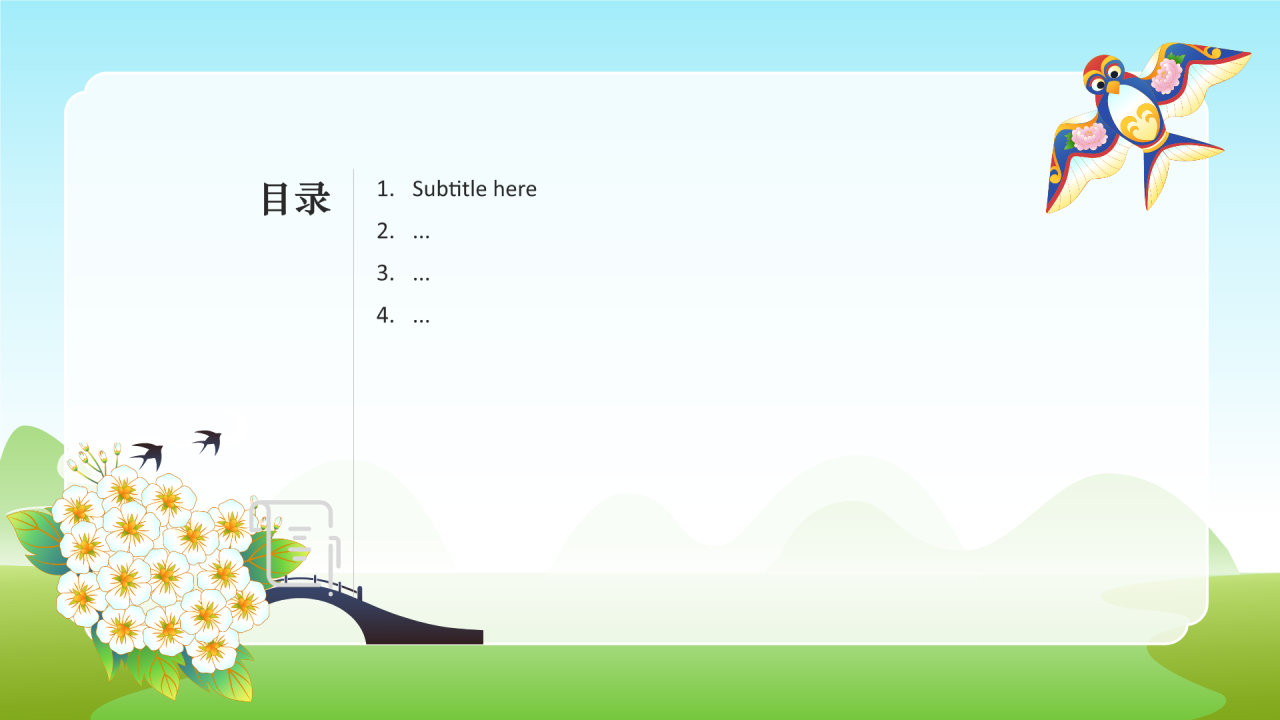 目录

1. Subtitle here
2. ...
3. ...
4. ...